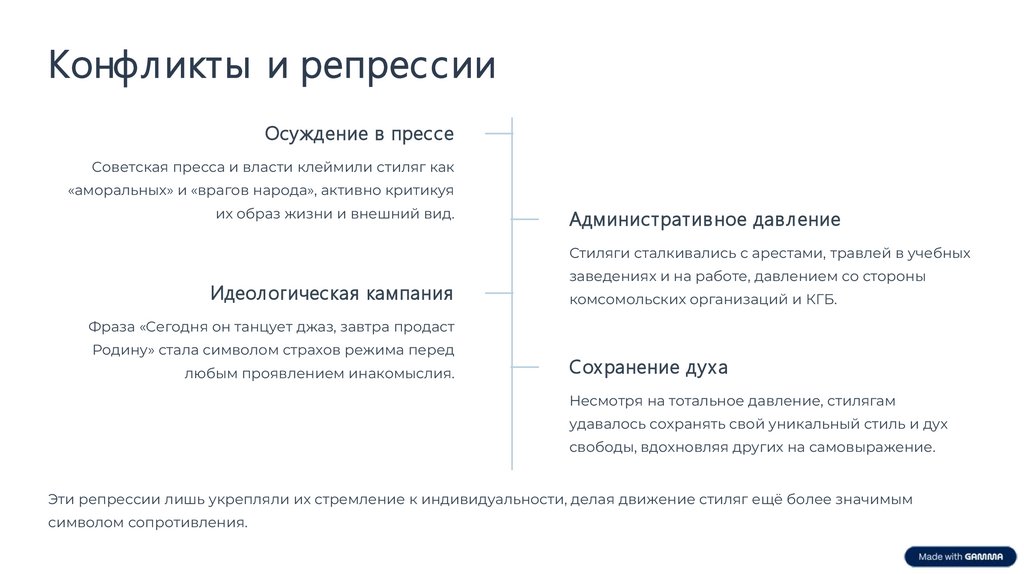 Конфликты и репрессии

Осуждение в прессе

Советская пресса и власти клеймили стиляг как «аморальных» и «врагов народа», активно критикуя их образ жизни и внешний вид.

Административное давление

Стиляги сталкивались с арестами, травлей в учебных заведениях и на работе, давлением со стороны комсомольских организаций и КГБ.

Идеологическая кампания

Фраза «Сегодня он танцует джаз, завтра продаст Родину» стала символом страхов режима перед любым проявлением инакомыслия.

Сохранение духа

Несмотря на тотальное давление, стилягам удавалось сохранять свой уникальный стиль и дух свободы, вдохновляя других на самовыражение.

Эти репрессии лишь укрепляли их стремление к индивидуальности, делая движение стиляг ещё более значимым символом сопротивления.

Made with GAMMA